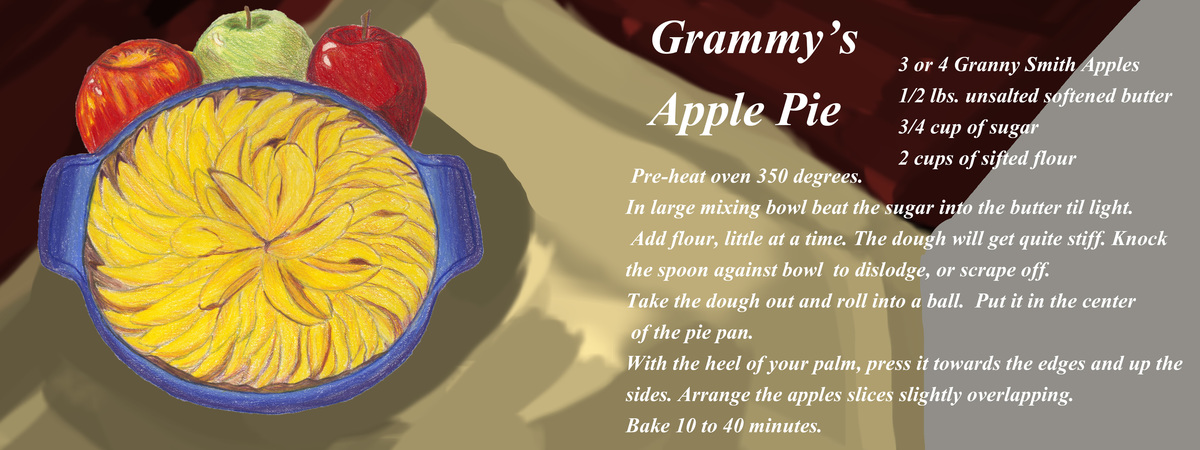 Grammy's Apple Pie

3 or 4 Granny Smith Apples
1/2 lbs. unsalted softened butter
3/4 cup of sugar
2 cups of sifted flour

Pre-heat oven 350 degrees.
In large mixing bowl beat the sugar into the butter til light.
Add flour, little at a time. The dough will get quite stiff. Knock the spoon against bowl to dislodge, or scrape off.
Take the dough out and roll into a ball. Put it in the center of the pie pan.
With the heel of your palm, press it towards the edges and up the sides. Arrange the apples slices slightly overlapping.
Bake 10 to 40 minutes.